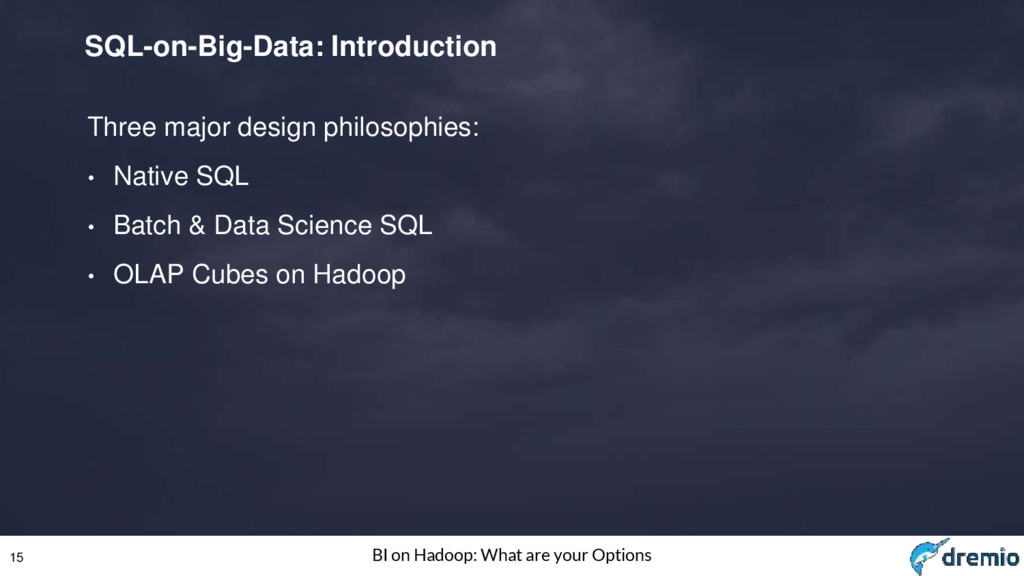 SQL-on-Big-Data: Introduction

Three major design philosophies:

• Native SQL
• Batch & Data Science SQL
• OLAP Cubes on Hadoop

15

BI on Hadoop: What are your Options

dremio